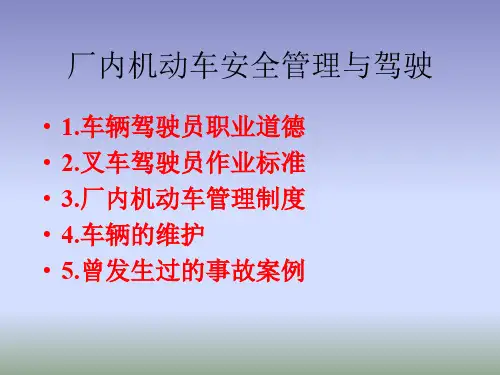 厂内机动车安全管理与驾驶

• 1.车辆驾驶员职业道德
• 2.叉车驾驶员作业标准
• 3.厂内机动车管理制度
• 4.车辆的维护
• 5.曾发生过的事故案例